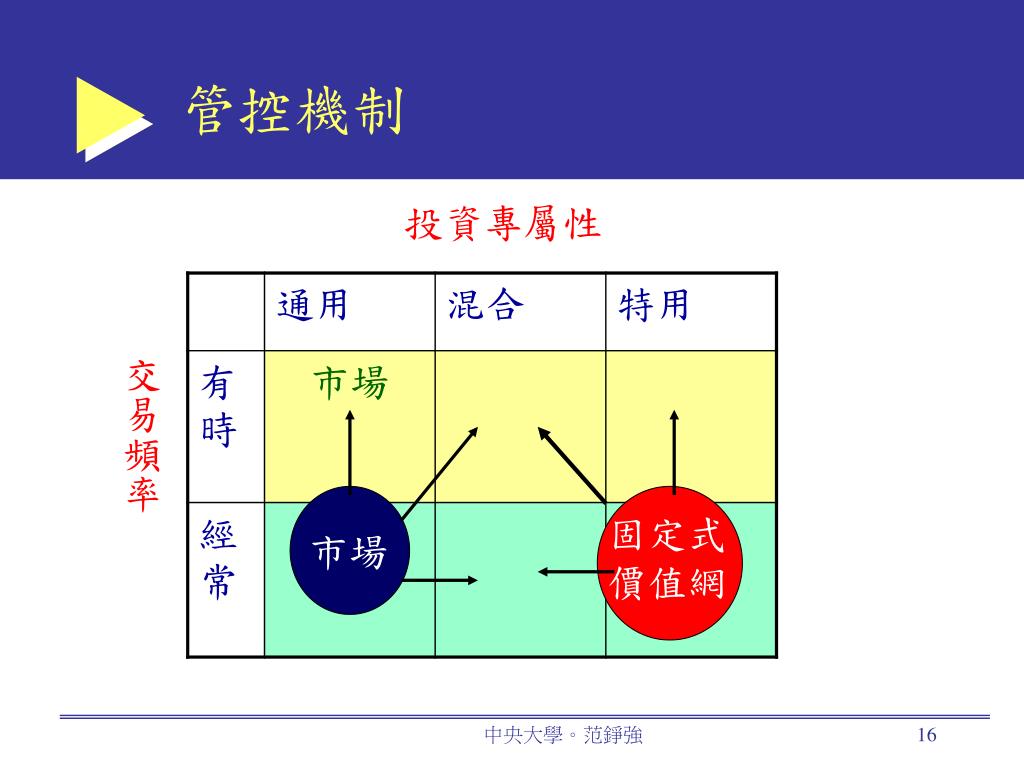 管控機制

投資專屬性

交易頻率

| | 通用 | 混合 | 特用 |
|---|---|---|---|
| 有時 | 市場 | | |
| 經常 | 市場 | | 固定式價值網 |

中央大學。范錚強

16